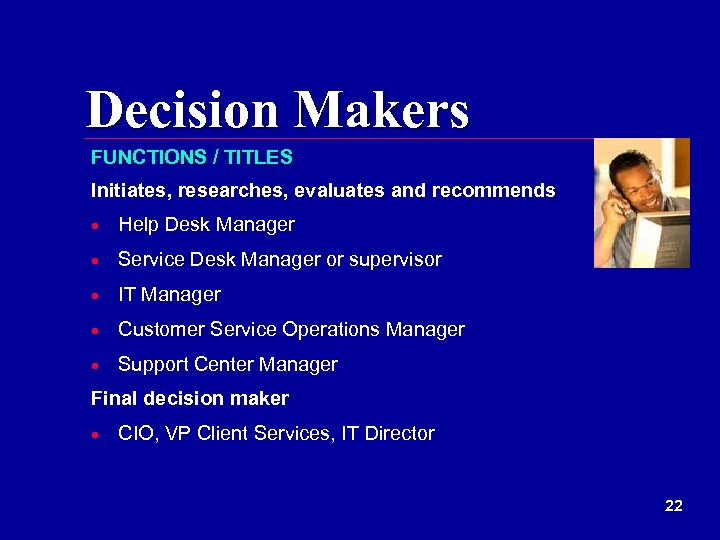 Decision Makers

FUNCTIONS / TITLES

Initiates, researches, evaluates and recommends

- Help Desk Manager
- Service Desk Manager or supervisor
- IT Manager
- Customer Service Operations Manager
- Support Center Manager

Final decision maker

- CIO, VP Client Services, IT Director

22